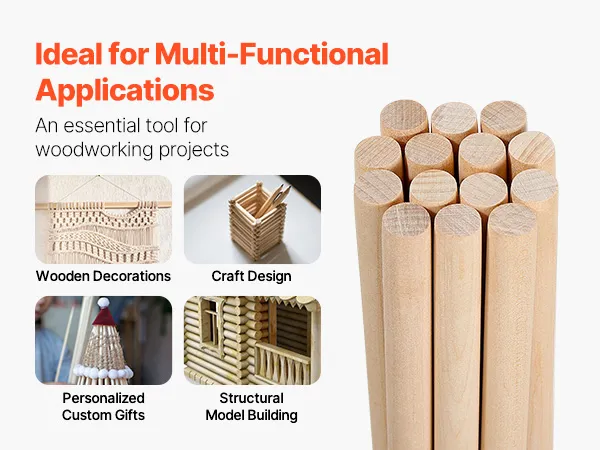 Ideal for Multi-Functional Applications

An essential tool for woodworking projects

Wooden Decorations

Craft Design

Personalized Custom Gifts

Structural Model Building